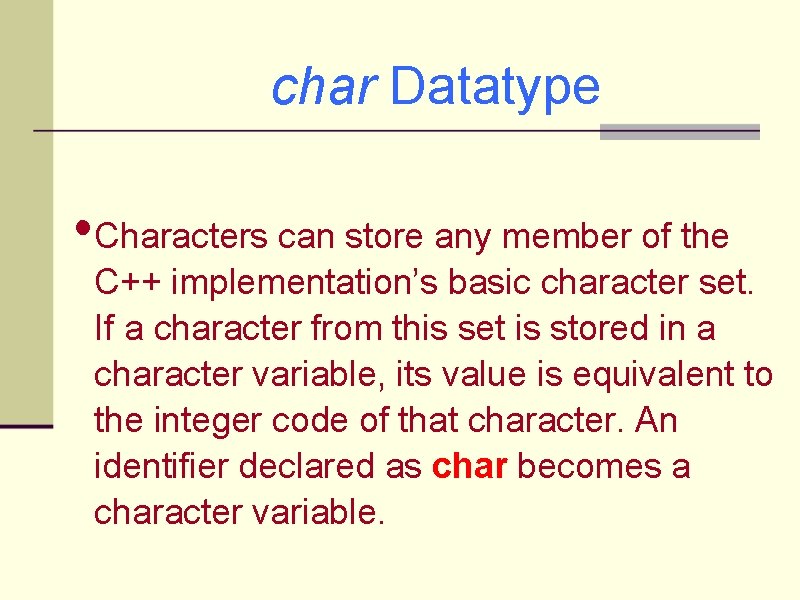 char Datatype

• Characters can store any member of the C++ implementation’s basic character set. If a character from this set is stored in a character variable, its value is equivalent to the integer code of that character. An identifier declared as char becomes a character variable.